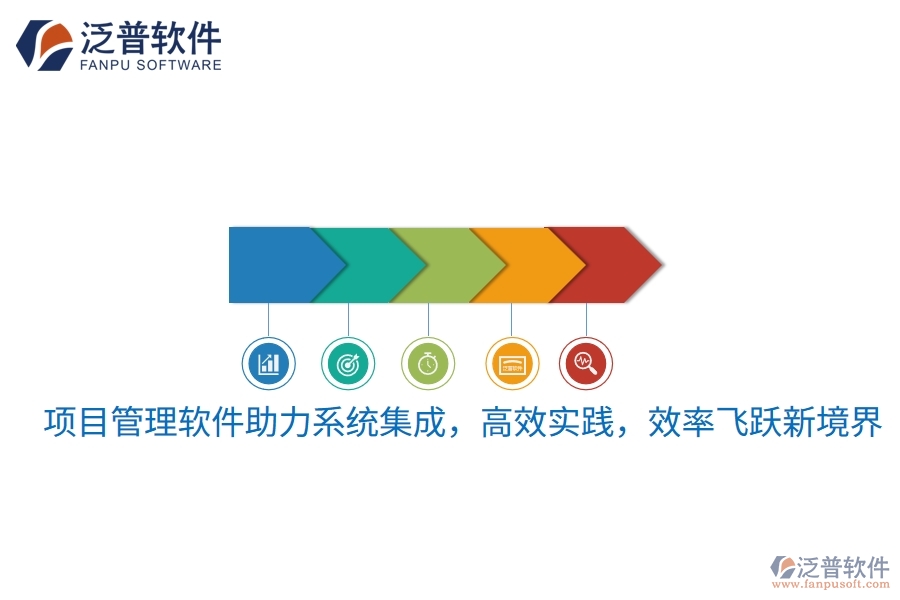 泛普软件
FANPU SOFTWARE

项目管理软件助力系统集成，高效实践，效率飞跃新境界

泛普软件
www.fanpusoft.com